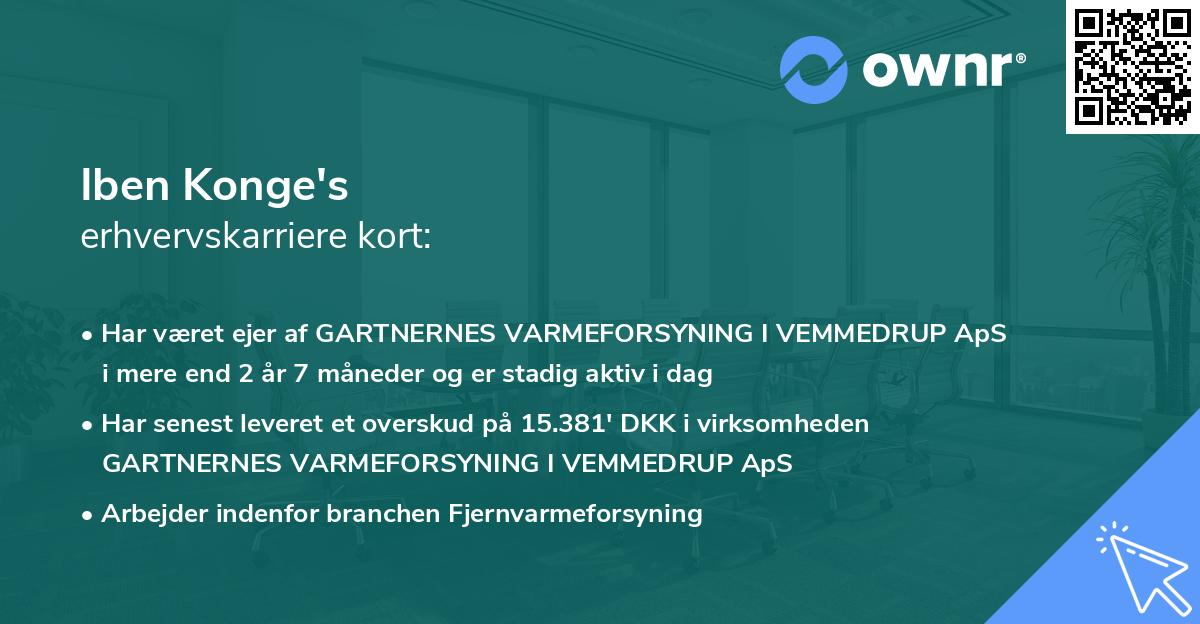 ownr®

Iben Konge's
erhvervskarriere kort:

• Har været ejer af GARTNERNES VARMEFORSYNING I VEMMEDRUP ApS i mere end 2 år 7 måneder og er stadig aktiv i dag

• Har senest leveret et overskud på 15.381' DKK i virksomheden GARTNERNES VARMEFORSYNING I VEMMEDRUP ApS

• Arbejder indenfor branchen Fjernvarmeforsyning